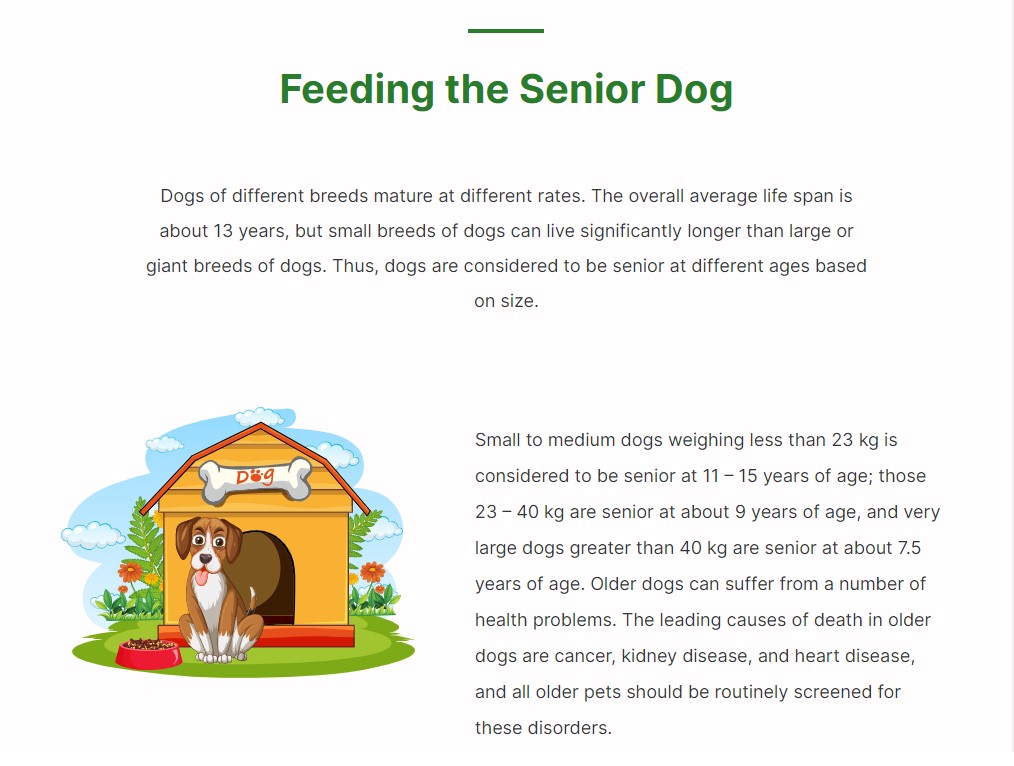 Feeding the Senior Dog

Dogs of different breeds mature at different rates. The overall average life span is about 13 years, but small breeds of dogs can live significantly longer than large or giant breeds of dogs. Thus, dogs are considered to be senior at different ages based on size.

Dog

Small to medium dogs weighing less than 23 kg is considered to be senior at 11 – 15 years of age; those 23 – 40 kg are senior at about 9 years of age, and very large dogs greater than 40 kg are senior at about 7.5 years of age. Older dogs can suffer from a number of health problems. The leading causes of death in older dogs are cancer, kidney disease, and heart disease, and all older pets should be routinely screened for these disorders.